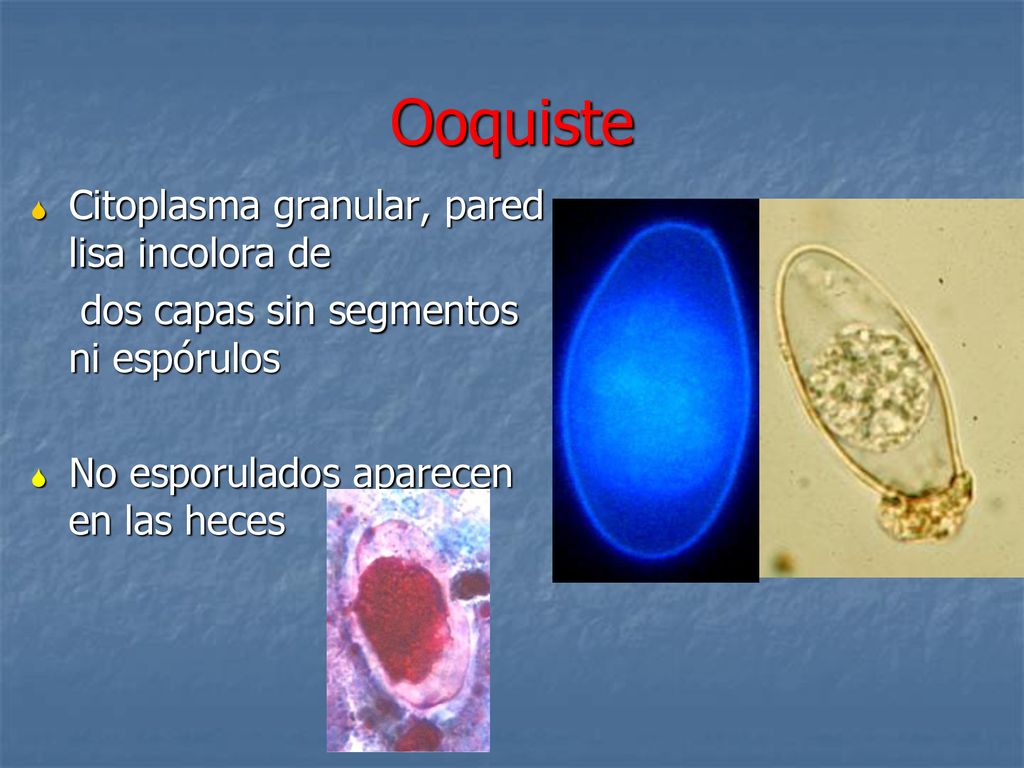 Ooquiste

Citoplasma granular, pared lisa incolora de

dos capas sin segmentos ni espórulos

No esporulados aparecen en las heces